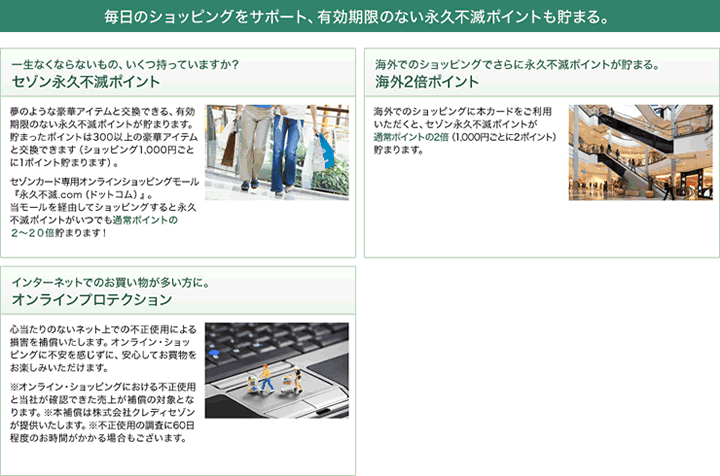 毎日のショッピングをサポート、有効期限のない永久不滅ポイントも貯まる。

一生なくならないもの、いくつ持っていますか？
セゾン永久不滅ポイント

夢のような豪華アイテムと交換できる、有効期限のない永久不滅ポイントが貯まります。貯まったポイントは300以上の豪華アイテムと交換できます（ショッピング1,000円ごとに1ポイント貯まります）。

セゾンカード専用オンラインショッピングモール『永久不滅.com（ドットコム）』。当モールを経由してショッピングすると永久不滅ポイントがいつでも通常ポイントの２〜２０倍貯まります！

海外でのショッピングでさらに永久不滅ポイントが貯まる。
海外2倍ポイント

海外でのショッピングに本カードをご利用いただくと、セゾン永久不滅ポイントが通常ポイントの2倍（1,000円ごとに2ポイント）貯まります。

インターネットでのお買い物が多い方に。
オンラインプロテクション

心当たりのないネット上での不正使用による損害を補償いたします。オンライン・ショッピングに不安を感じずに、安心してお買物をお楽しみいただけます。

※オンライン・ショッピングにおける不正使用と当社が確認できた売上が補償の対象となります。※本補償は株式会社クレディセゾンが提供いたします。※不正使用の調査に60日程度のお時間がかかる場合もございます。